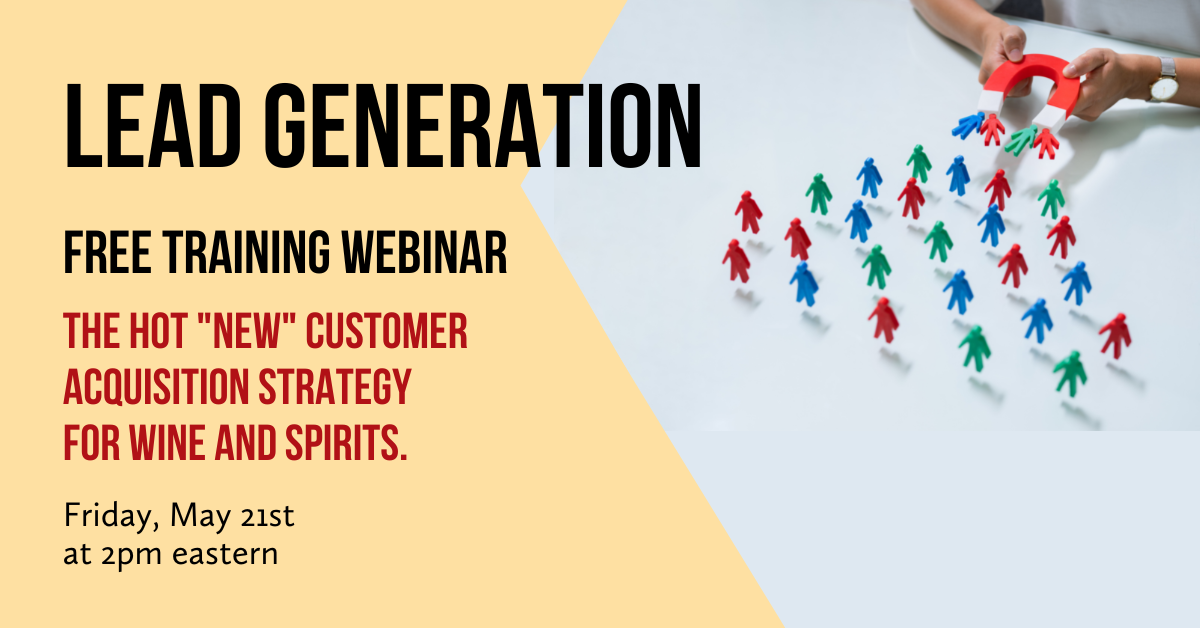 LEAD GENERATION

FREE TRAINING WEBINAR

THE HOT "NEW" CUSTOMER ACQUISITION STRATEGY FOR WINE AND SPIRITS.

Friday, May 21st
at 2pm eastern